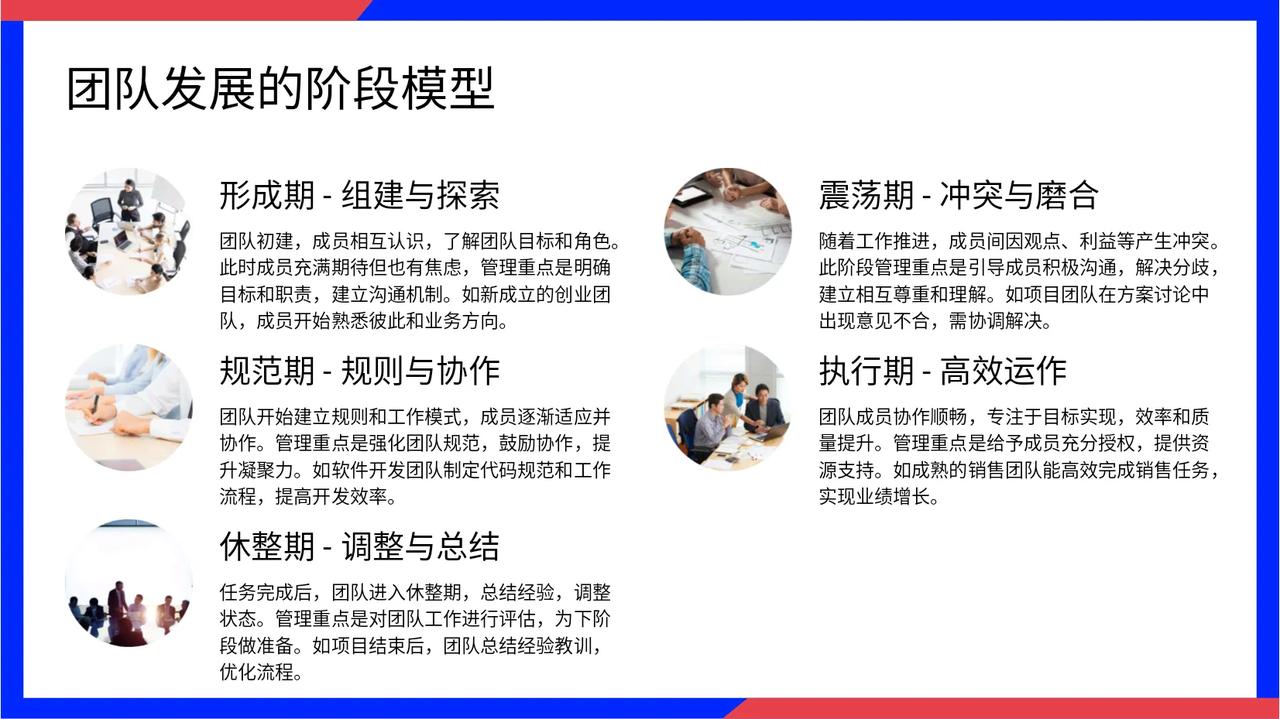 团队发展的阶段模型

形成期 - 组建与探索

团队初建，成员相互认识，了解团队目标和角色。此时成员充满期待但也有焦虑，管理重点是明确目标和职责，建立沟通机制。如新成立的创业团队，成员开始熟悉彼此和业务方向。

规范期 - 规则与协作

团队开始建立规则和工作模式，成员逐渐适应并协作。管理重点是强化团队规范，鼓励协作，提升凝聚力。如软件开发团队制定代码规范和工作流程，提高开发效率。

休整期 - 调整与总结

任务完成后，团队进入休整期，总结经验，调整状态。管理重点是对团队工作进行评估，为下阶段做准备。如项目结束后，团队总结经验教训，优化流程。

震荡期 - 冲突与磨合

随着工作推进，成员间因观点、利益等产生冲突。此阶段管理重点是引导成员积极沟通，解决分歧，建立相互尊重和理解。如项目团队在方案讨论中出现意见不合，需协调解决。

执行期 - 高效运作

团队成员协作顺畅，专注于目标实现，效率和质量提升。管理重点是给予成员充分授权，提供资源支持。如成熟的销售团队能高效完成销售任务，实现业绩增长。